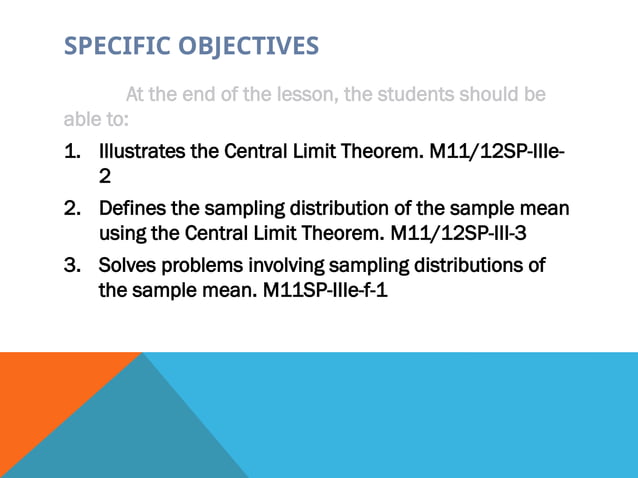 SPECIFIC OBJECTIVES

At the end of the lesson, the students should be able to:

1. Illustrates the Central Limit Theorem. M11/12SP-IIIe-2
2. Defines the sampling distribution of the sample mean using the Central Limit Theorem. M11/12SP-III-3
3. Solves problems involving sampling distributions of the sample mean. M11SP-IIIe-f-1